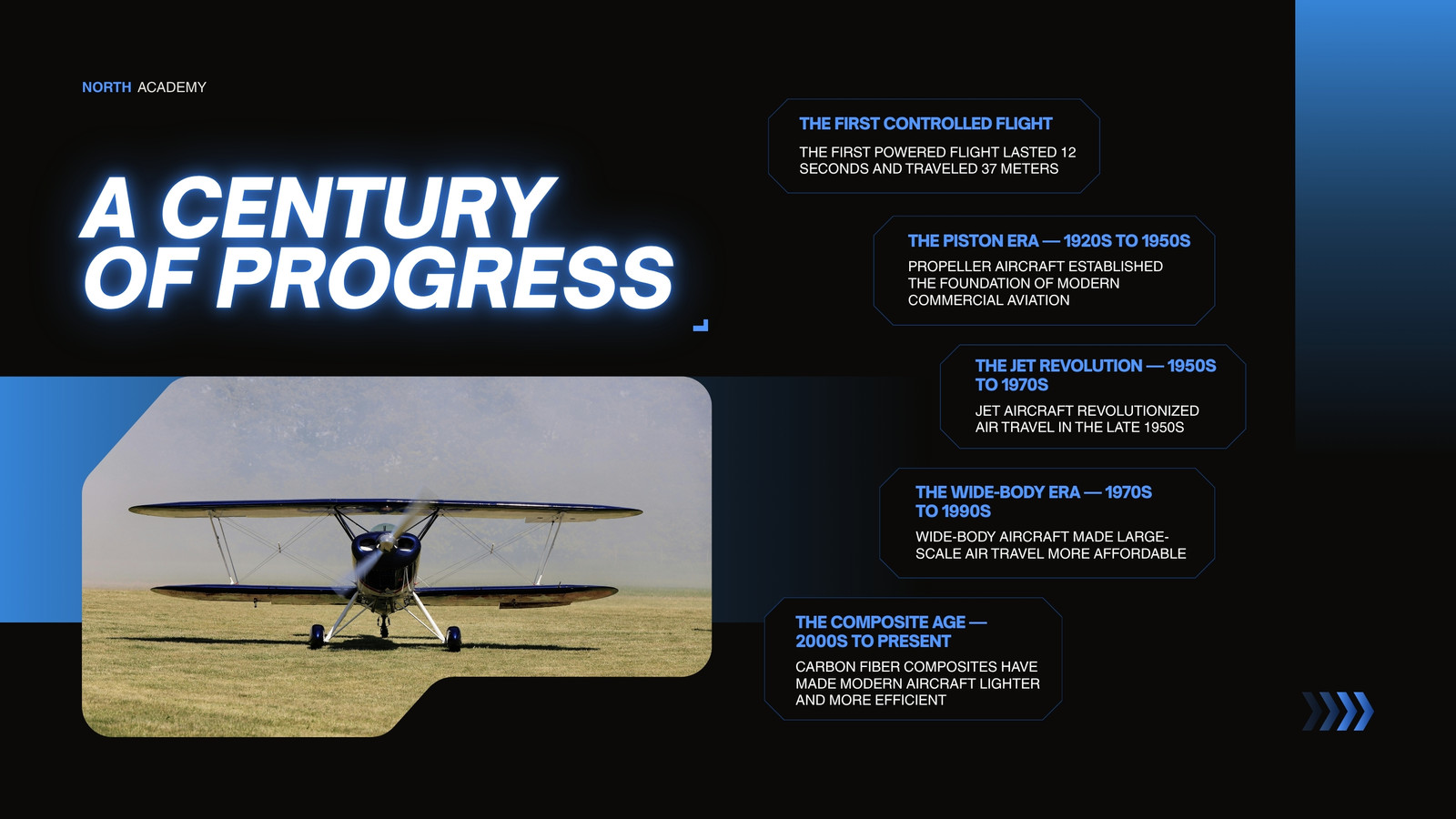 NORTH ACADEMY

A CENTURY OF PROGRESS

THE FIRST CONTROLLED FLIGHT

THE FIRST POWERED FLIGHT LASTED 12 SECONDS AND TRAVELED 37 METERS

THE PISTON ERA — 1920S TO 1950S

PROPELLER AIRCRAFT ESTABLISHED THE FOUNDATION OF MODERN COMMERCIAL AVIATION

THE JET REVOLUTION — 1950S TO 1970S

JET AIRCRAFT REVOLUTIONIZED AIR TRAVEL IN THE LATE 1950S

THE WIDE-BODY ERA — 1970S TO 1990S

WIDE-BODY AIRCRAFT MADE LARGE-SCALE AIR TRAVEL MORE AFFORDABLE

THE COMPOSITE AGE — 2000S TO PRESENT

CARBON FIBER COMPOSITES HAVE MADE MODERN AIRCRAFT LIGHTER AND MORE EFFICIENT